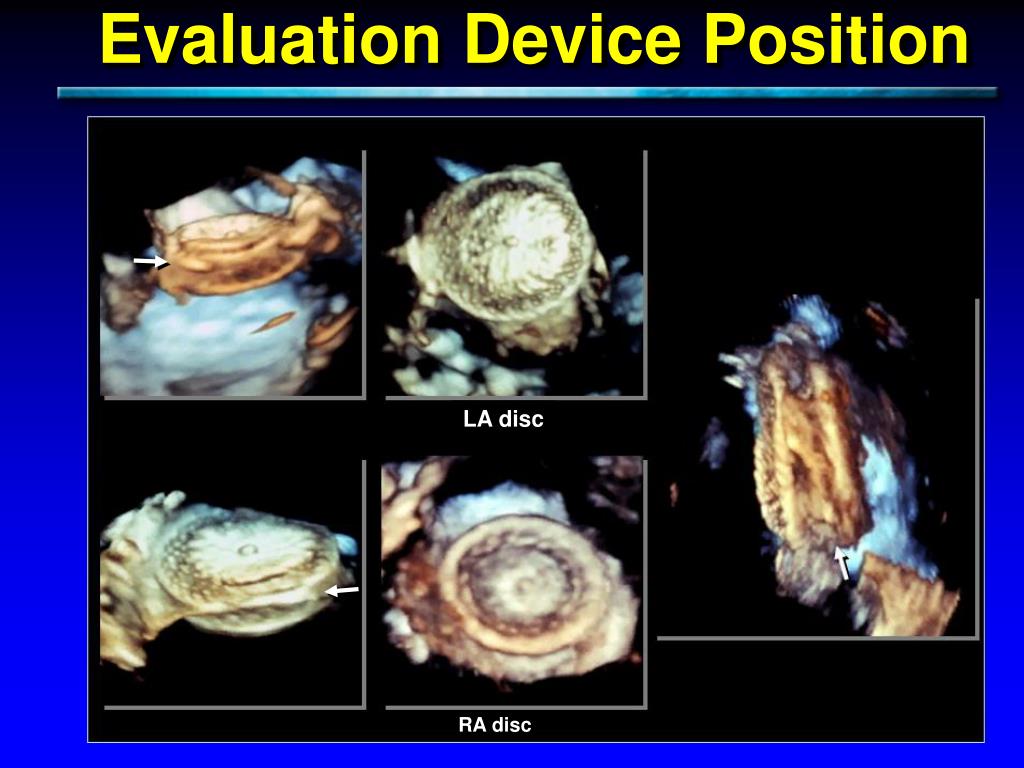 Evaluation Device Position

LA disc

RA disc